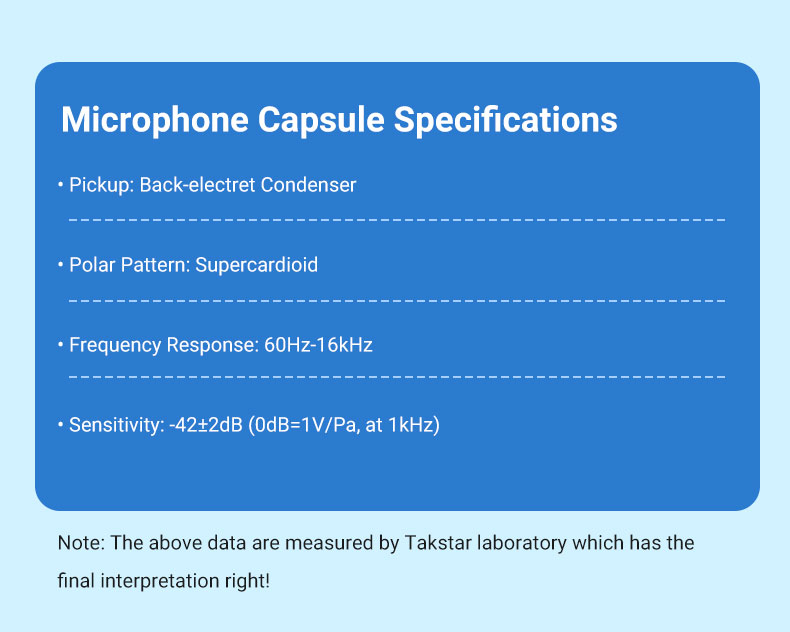 Microphone Capsule Specifications

• Pickup: Back-electret Condenser

• Polar Pattern: Supercardioid

• Frequency Response: 60Hz-16kHz

• Sensitivity: -42±2dB (0dB=1V/Pa, at 1kHz)

Note: The above data are measured by Takstar laboratory which has the final interpretation right!